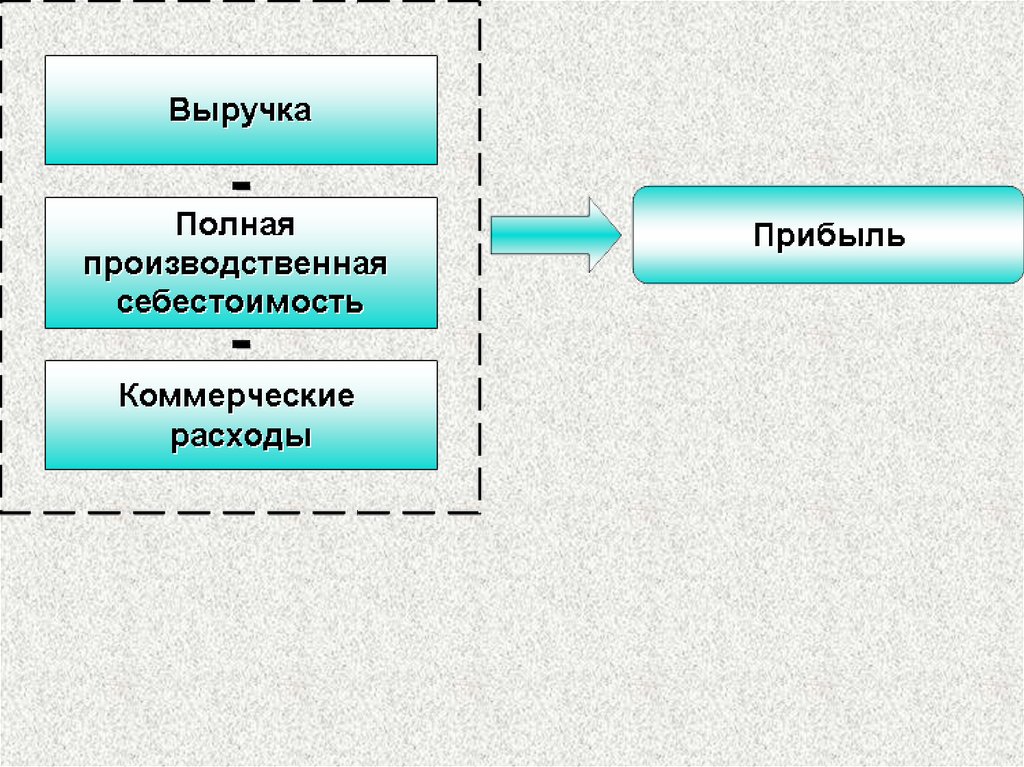 Выручка

-

Полная производственная себестоимость

-

Коммерческие расходы

Прибыль